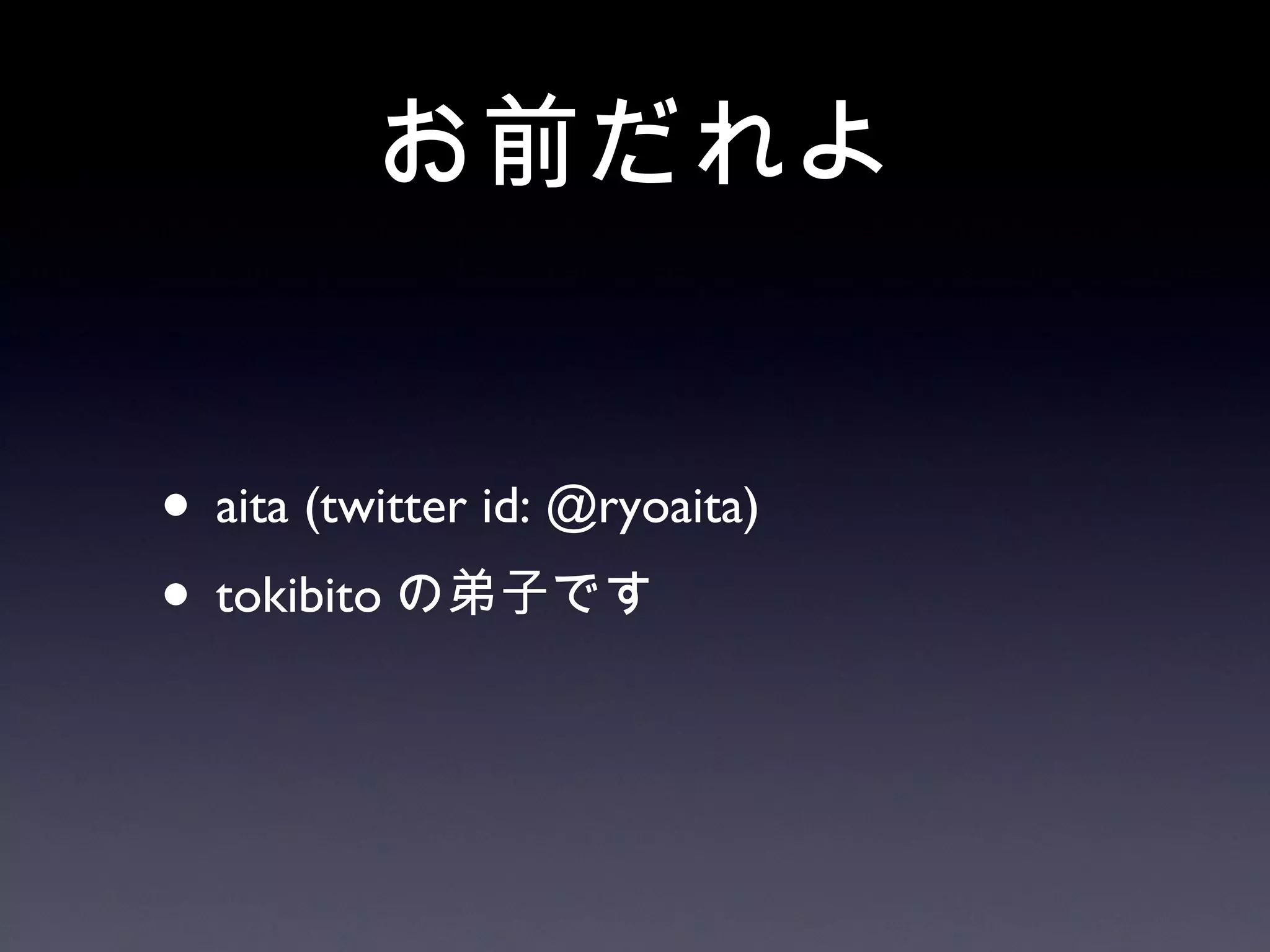 お前だれよ

• aita (twitter id: @ryoaita)
• tokibito の弟子です